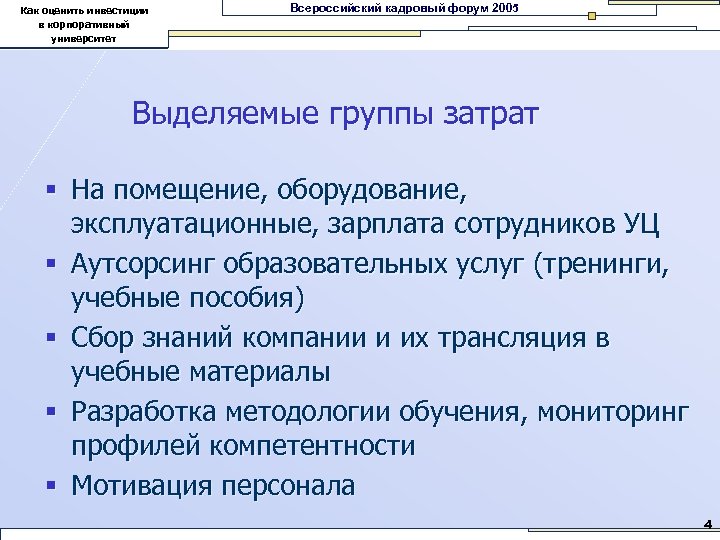 Как оценить инвестиции в корпоративный университет

Всероссийский кадровый форум 2005

Выделяемые группы затрат

▪ На помещение, оборудование, эксплуатационные, зарплата сотрудников УЦ
▪ Аутсорсинг образовательных услуг (тренинги, учебные пособия)
▪ Сбор знаний компании и их трансляция в учебные материалы
▪ Разработка методологии обучения, мониторинг профилей компетентности
▪ Мотивация персонала

4